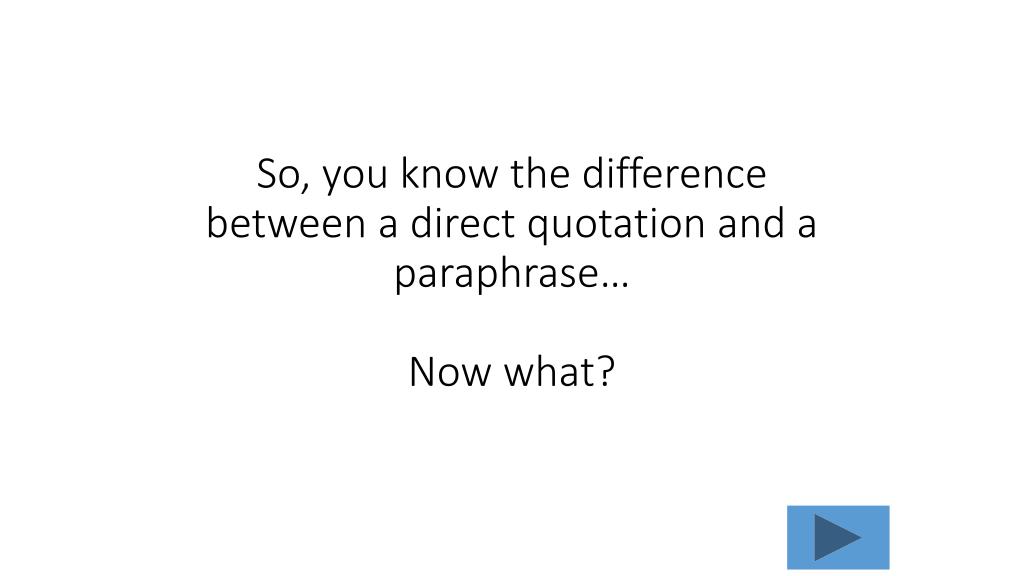 So, you know the difference between a direct quotation and a paraphrase…

Now what?